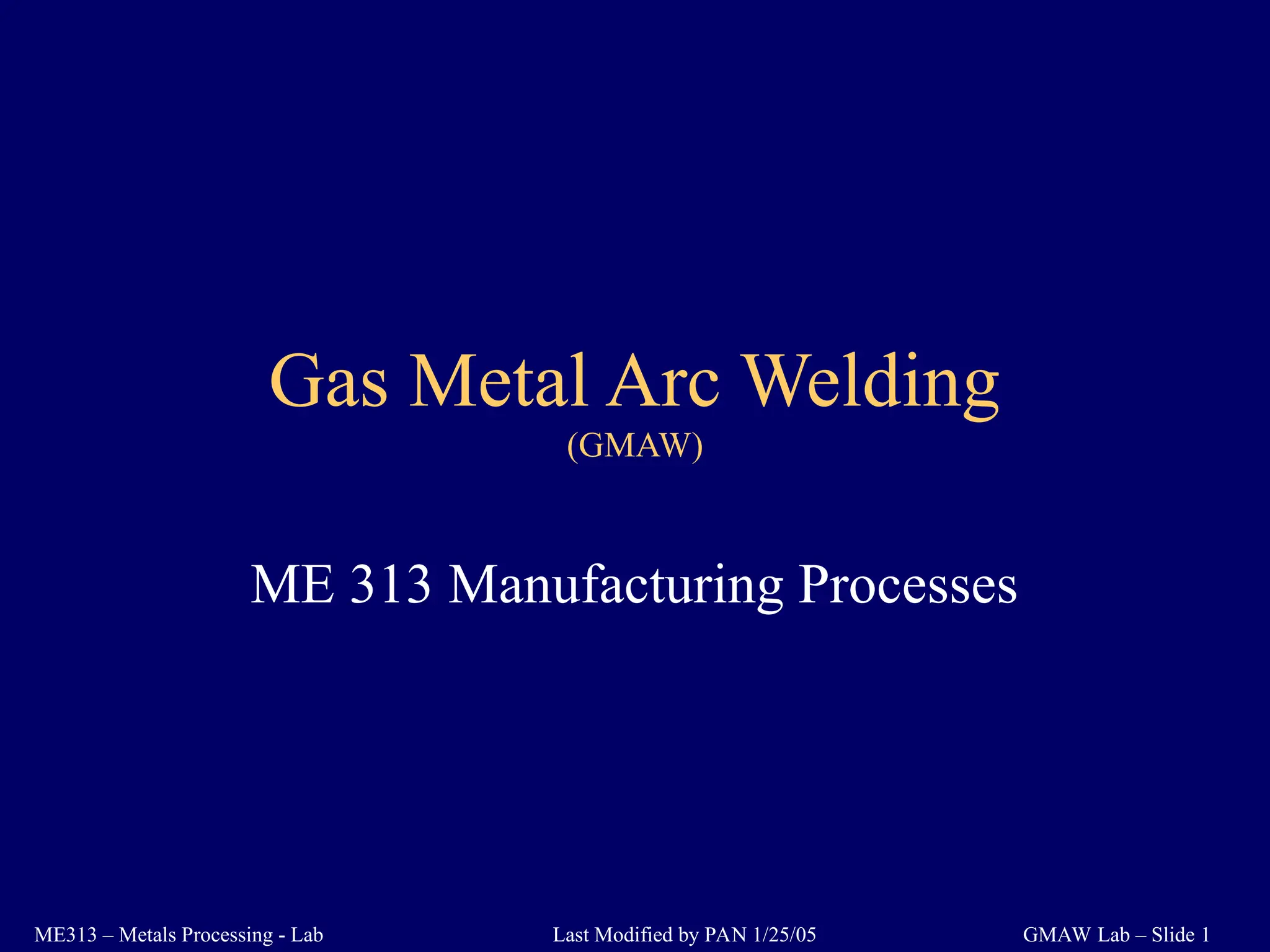 Gas Metal Arc Welding
(GMAW)

ME 313 Manufacturing Processes

ME313 – Metals Processing - Lab

Last Modified by PAN 1/25/05

GMAW Lab – Slide 1